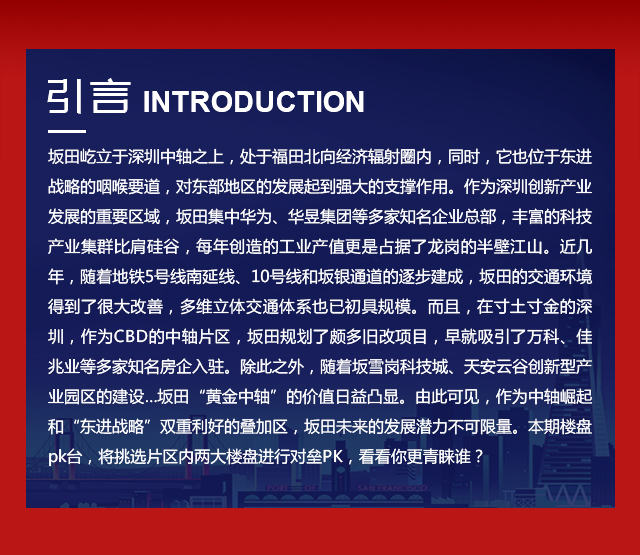 引言 INTRODUCTION

坂田屹立于深圳中轴之上，处于福田北向经济辐射圈内，同时，它也位于东进战略的咽喉要道，对东部地区的发展起到强大的支撑作用。作为深圳创新产业发展的重要区域，坂田集中华为、华昱集团等多家知名企业总部，丰富的科技产业集群比肩硅谷，每年创造的工业产值更是占据了龙岗的半壁江山。近几年，随着地铁5号线南延线、10号线和坂银通道的逐步建成，坂田的交通环境得到了很大改善，多维立体交通体系也已初具规模。而且，在寸土寸金的深圳，作为CBD的中轴片区，坂田规划了颇多旧改项目，早就吸引了万科、佳兆业等多家知名房企入驻。除此之外，随着坂雪岗科技城、天安云谷创新型产业园区的建设...坂田“黄金中轴”的价值日益凸显。由此可见，作为中轴崛起和“东进战略”双重利好的叠加区，坂田未来的发展潜力不可限量。本期楼盘pk台，将挑选片区内两大楼盘进行对垒PK，看看你更青睐谁？

PORT OF SAN FRANCISCO